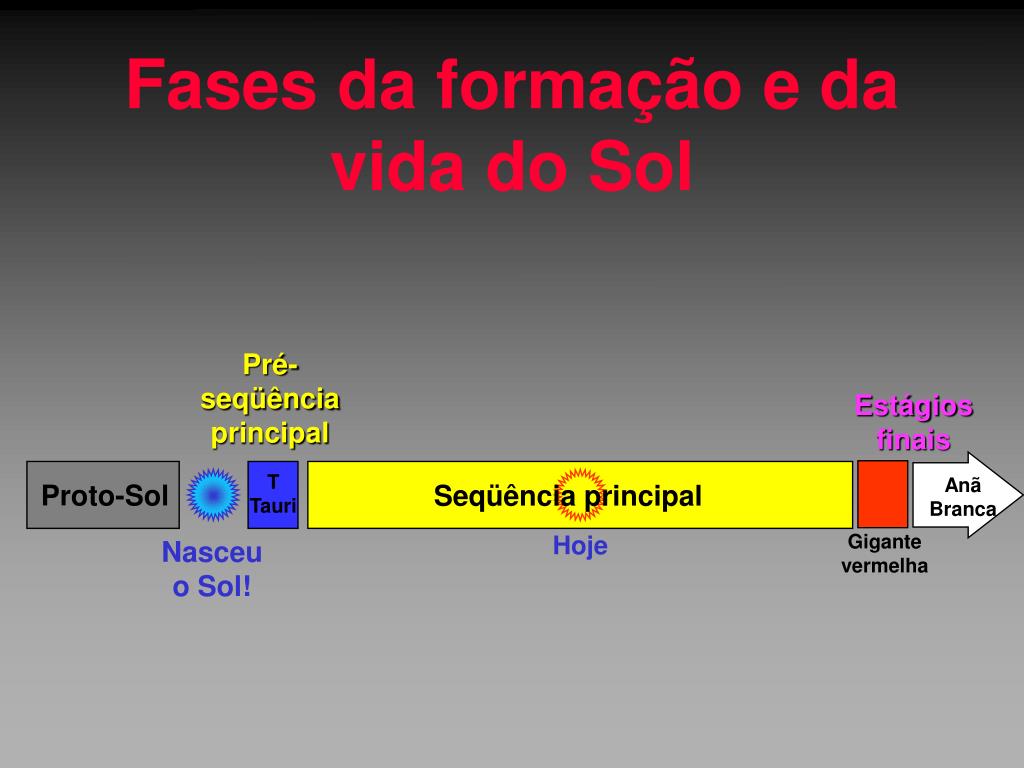 Fases da formação e da vida do Sol

Pré-seqüência principal

Estágios finais

Proto-Sol

T Tauri

Seqüência principal

Anã Branca

Nasceu o Sol!

Hoje

Gigante vermelha